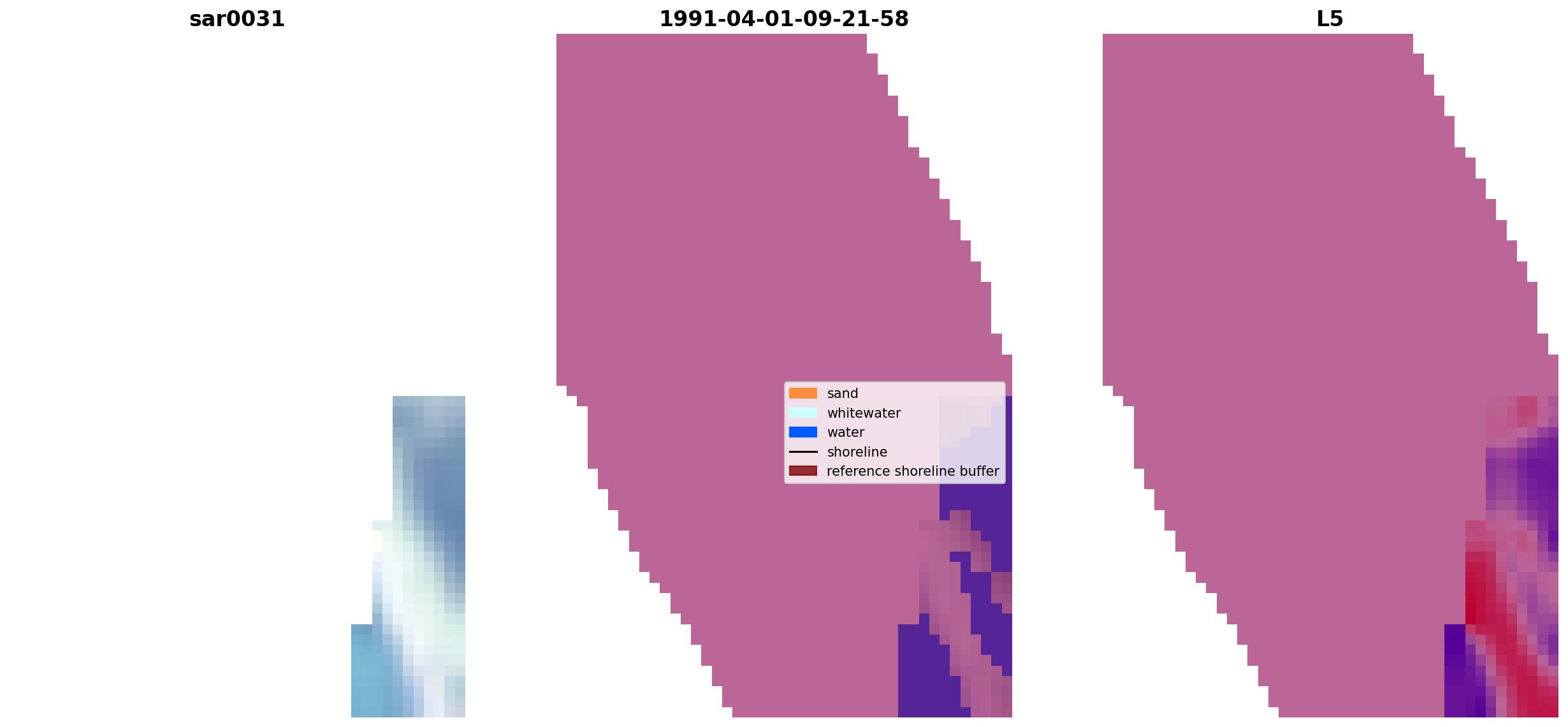 sar0031

1991-04-01-09-21-58

L5

sand
whitewater
water
shoreline
reference shoreline buffer